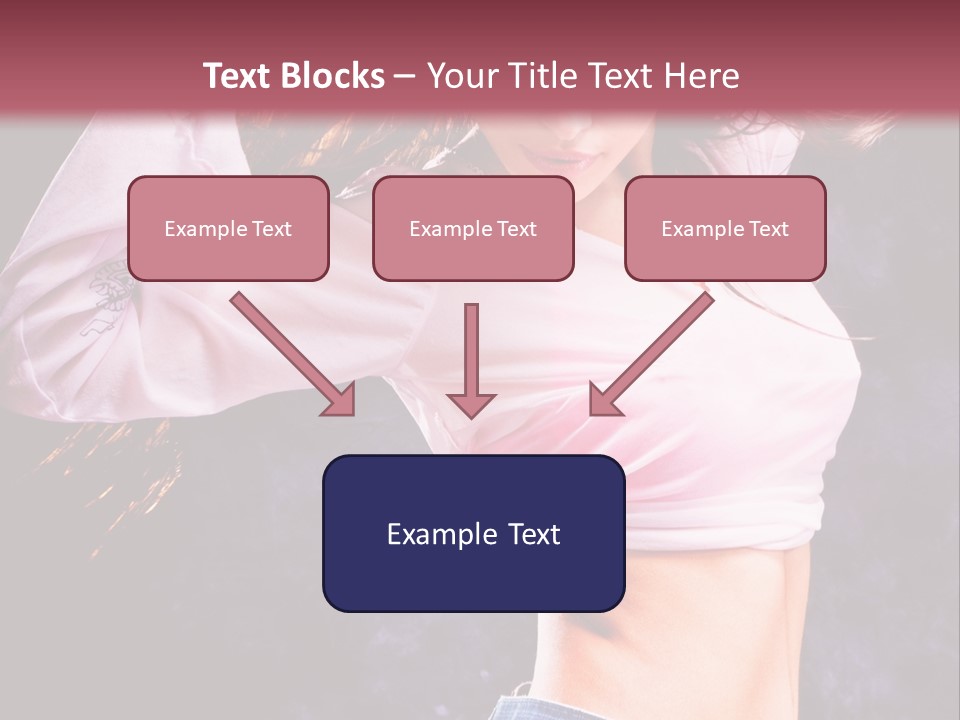 Text Blocks – Your Title Text Here

Example Text

Example Text

Example Text

Example Text